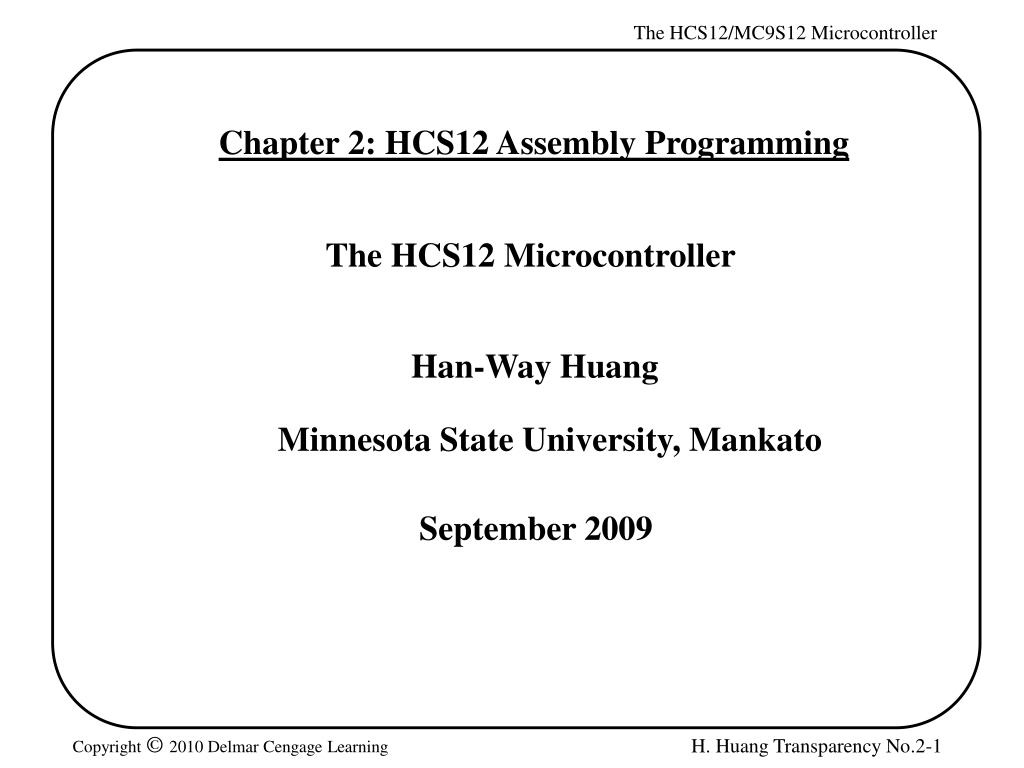 The HCS12/MC9S12 Microcontroller

Chapter 2: HCS12 Assembly Programming

The HCS12 Microcontroller

Han-Way Huang

Minnesota State University, Mankato

September 2009

Copyright © 2010 Delmar Cengage Learning

H. Huang Transparency No.2-1